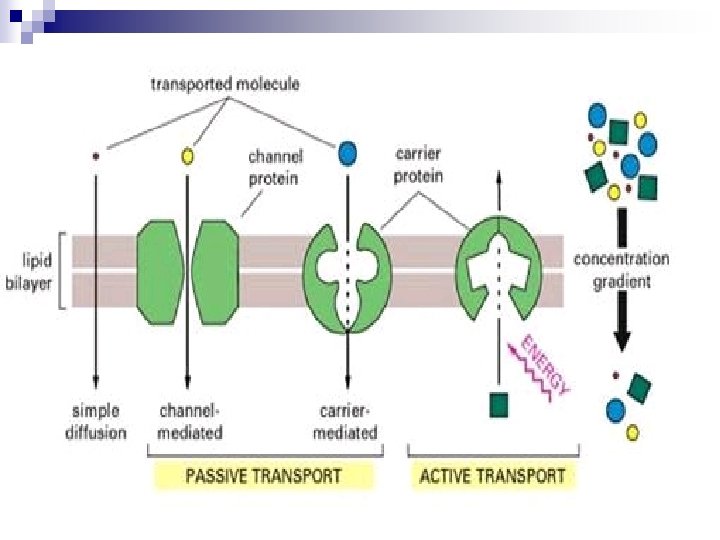 transported molecule

channel protein

carrier protein

lipid bilayer

concentration gradient

ENERGY

simple diffusion

channel-mediated

carrier-mediated

PASSIVE TRANSPORT

ACTIVE TRANSPORT